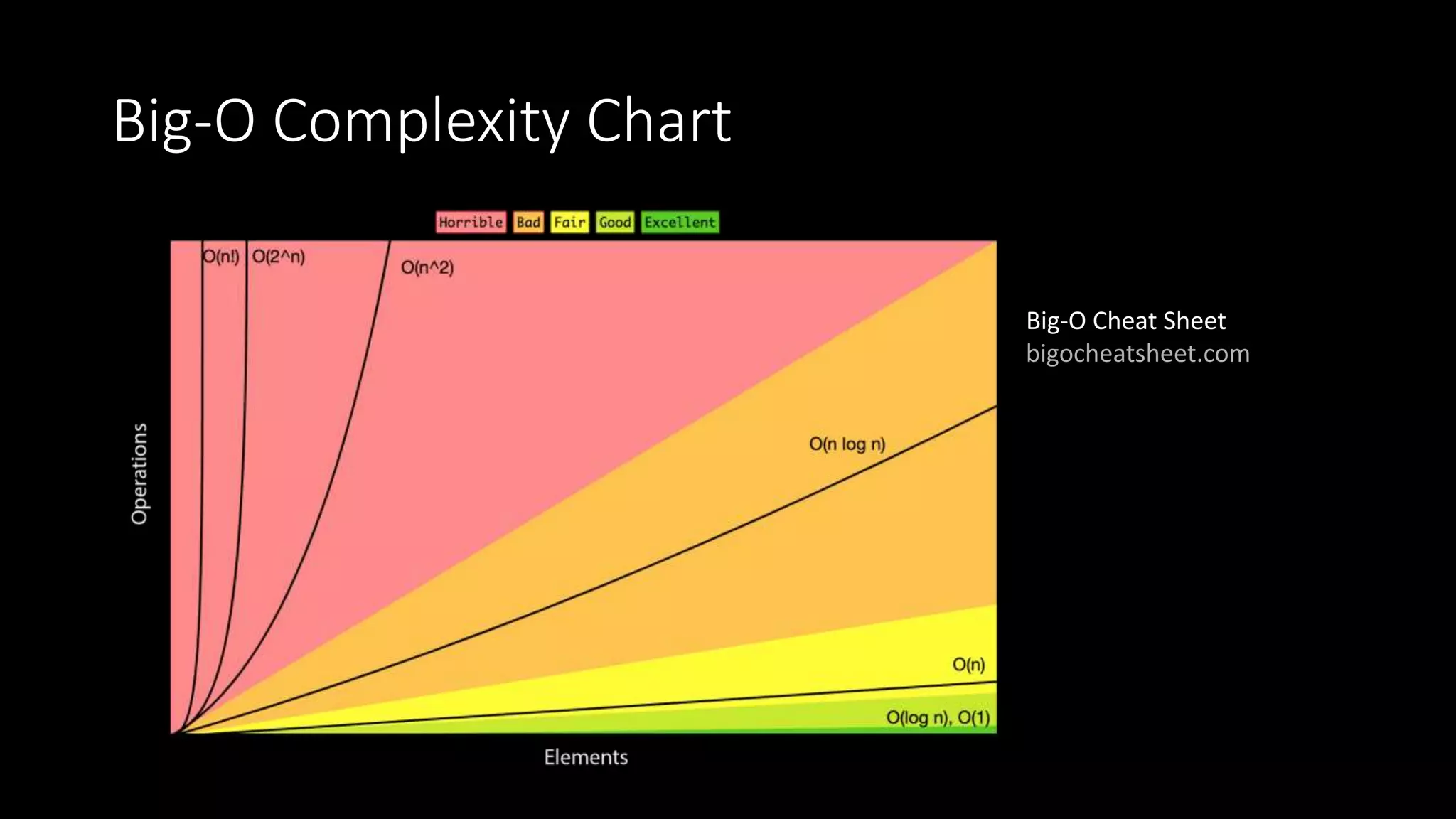 Big-O Complexity Chart

Horrible Bad Fair Good Excellent

O(n!) O(2^n) O(n^2)

O(n log n)

O(n)

O(log n), O(1)

Operations

Elements

Big-O Cheat Sheet
bigocheatsheet.com